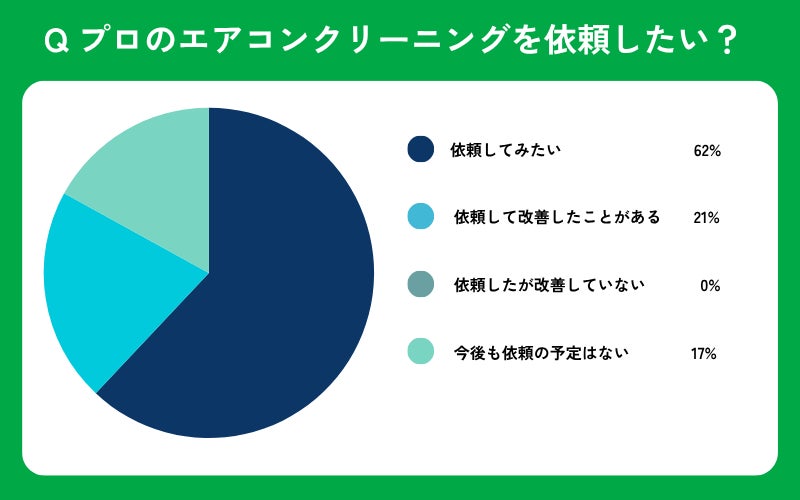 Q プロのエアコンクリーニングを依頼したい？

依頼してみたい 62%

依頼して改善したことがある 21%

依頼したが改善していない 0%

今後も依頼の予定はない 17%